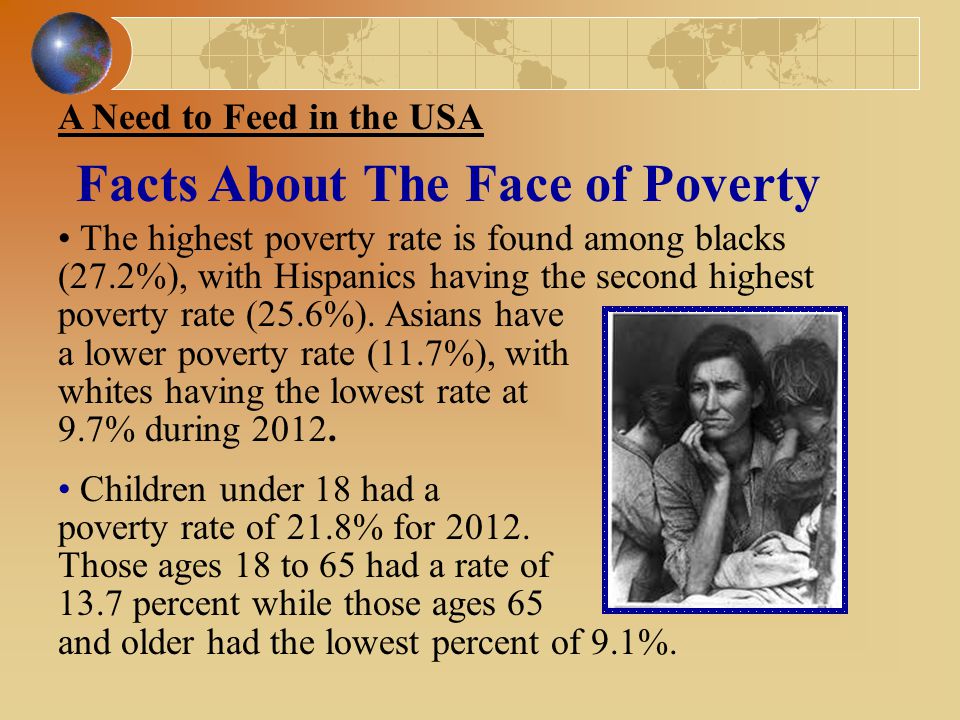 A Need to Feed in the USA

Facts About The Face of Poverty

• The highest poverty rate is found among blacks (27.2%), with Hispanics having the second highest poverty rate (25.6%). Asians have a lower poverty rate (11.7%), with whites having the lowest rate at 9.7% during 2012.

• Children under 18 had a poverty rate of 21.8% for 2012. Those ages 18 to 65 had a rate of 13.7 percent while those ages 65 and older had the lowest percent of 9.1%.